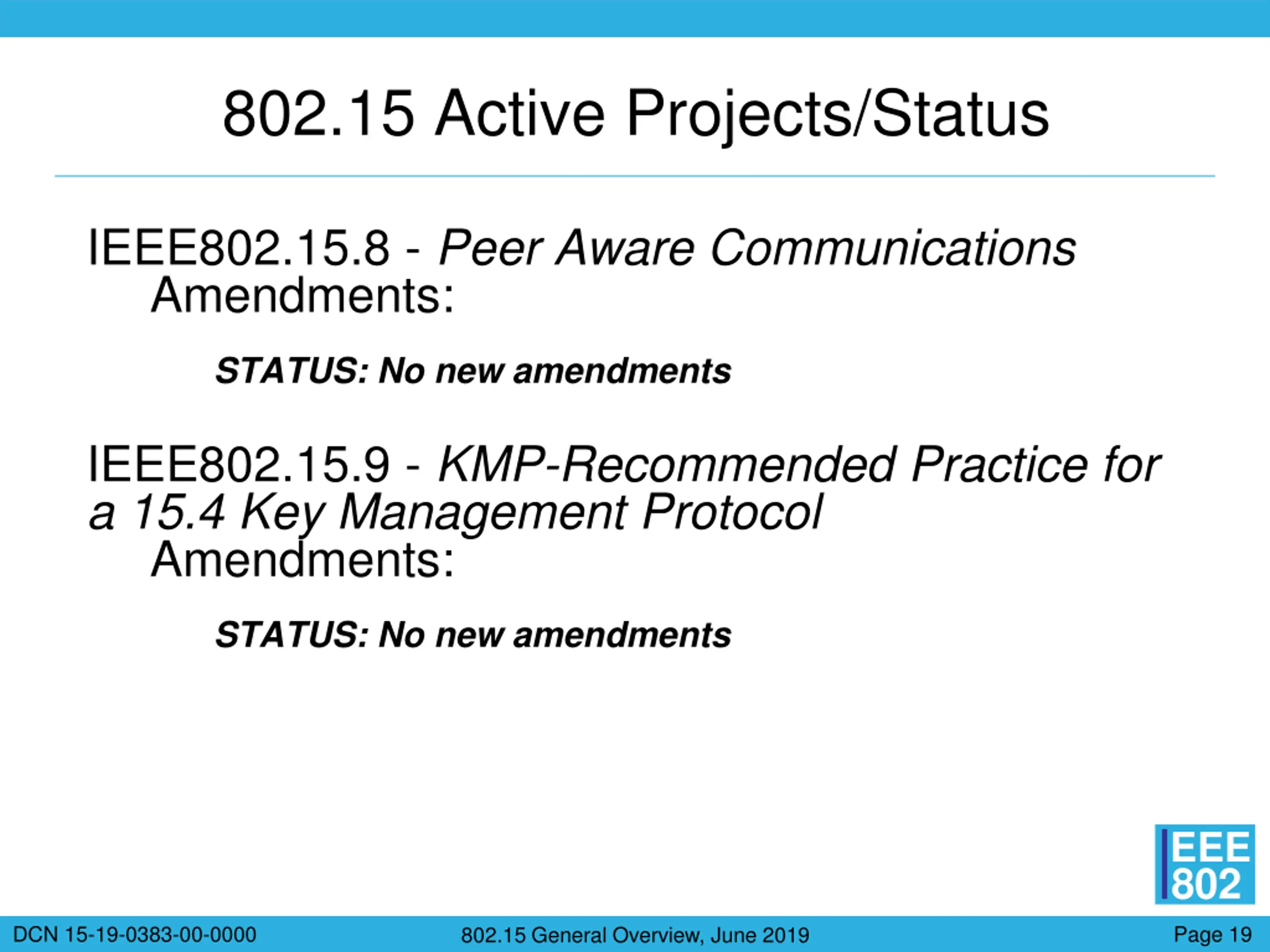 802.15 Active Projects/Status

IEEE802.15.8 - Peer Aware Communications
Amendments:

STATUS: No new amendments

IEEE802.15.9 - KMP-Recommended Practice for a 15.4 Key Management Protocol
Amendments:

STATUS: No new amendments

IEEE 802

DCN 15-19-0383-00-0000

802.15 General Overview, June 2019

Page 19